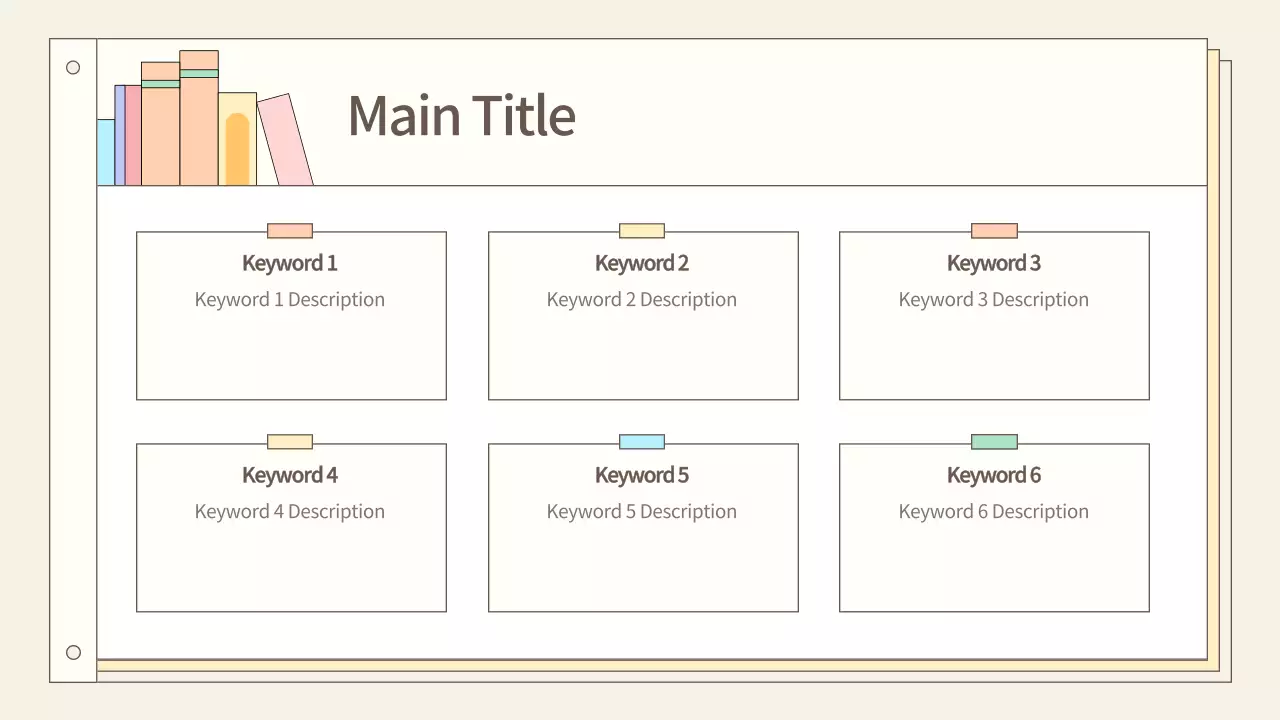 Main Title

Keyword 1
Keyword 1 Description

Keyword 2
Keyword 2 Description

Keyword 3
Keyword 3 Description

Keyword 4
Keyword 4 Description

Keyword 5
Keyword 5 Description

Keyword 6
Keyword 6 Description